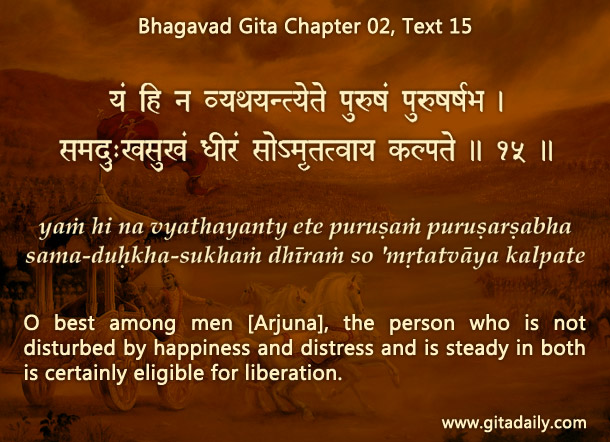 Bhagavad Gita Chapter 02, Text 15

यं हि न व्यथयन्त्येते पुरुषं पुरुषर्षभ ।
समदुःखसुखं धीरं सोऽमृतत्वाय कल्पते ॥ १५ ॥

yaṁ hi na vyathayanty ete puruṣaṁ puruṣarṣabha
sama-duḥkha-sukhaṁ dhīraṁ so 'mṛtatvāya kalpate

O best among men [Arjuna], the person who is not disturbed by happiness and distress and is steady in both is certainly eligible for liberation.

www.gitadaily.com